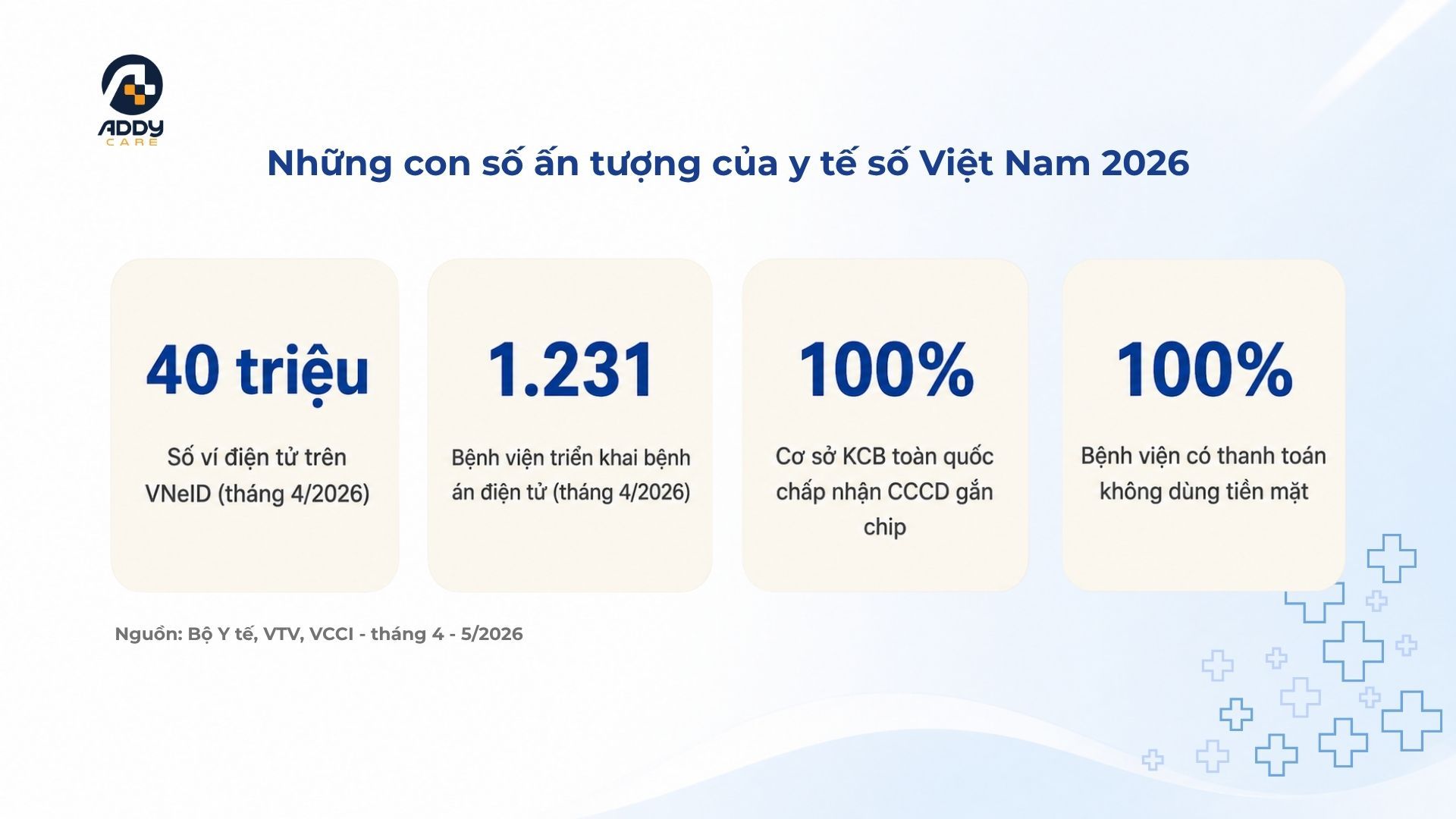 ADDY CARE

Những con số ấn tượng của y tế số Việt Nam 2026

40 triệu

Số ví điện tử trên VNeID (tháng 4/2026)

1.231

Bệnh viện triển khai bệnh án điện tử (tháng 4/2026)

100%

Cơ sở KCB toàn quốc chấp nhận CCCD gắn chip

100%

Bệnh viện có thanh toán không dùng tiền mặt

Nguồn: Bộ Y tế, VTV, VCCI - tháng 4 - 5/2026